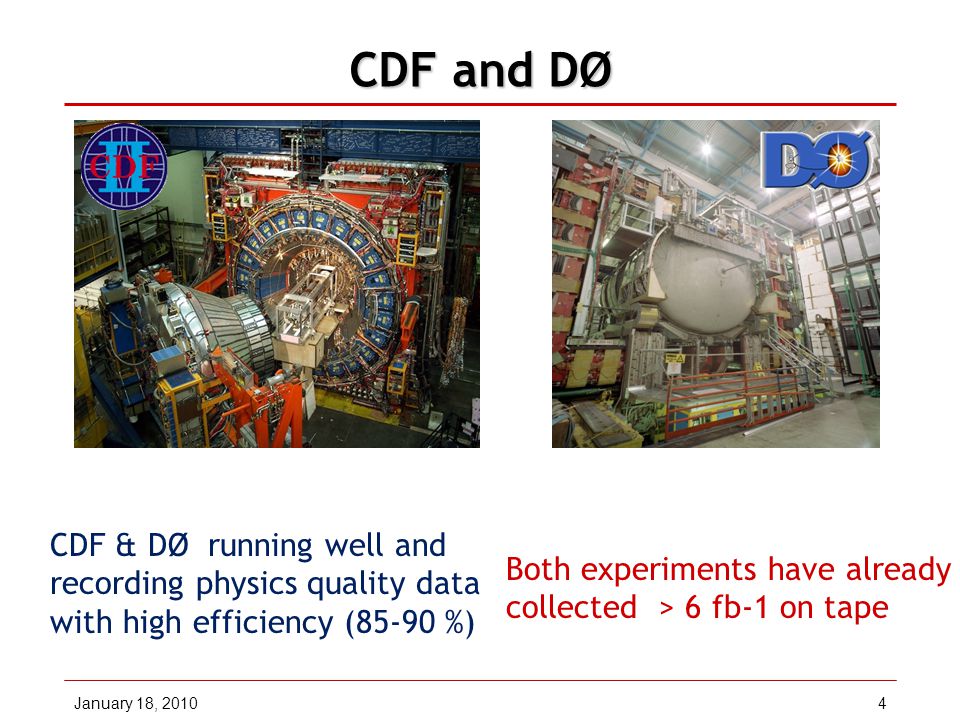 CDF and DØ

CDF II

DØ

CDF & DØ running well and recording physics quality data with high efficiency (85-90 %)

Both experiments have already collected > 6 fb-1 on tape

January 18, 2010

4